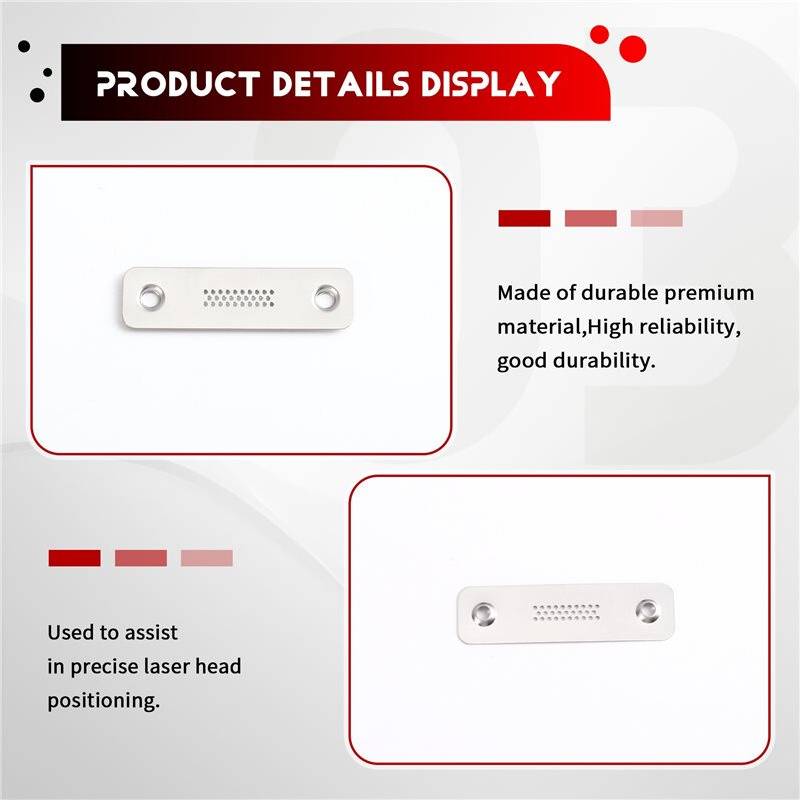 PRODUCT DETAILS DISPLAY

Made of durable premium material,High reliability, good durability.

Used to assist in precise laser head positioning.